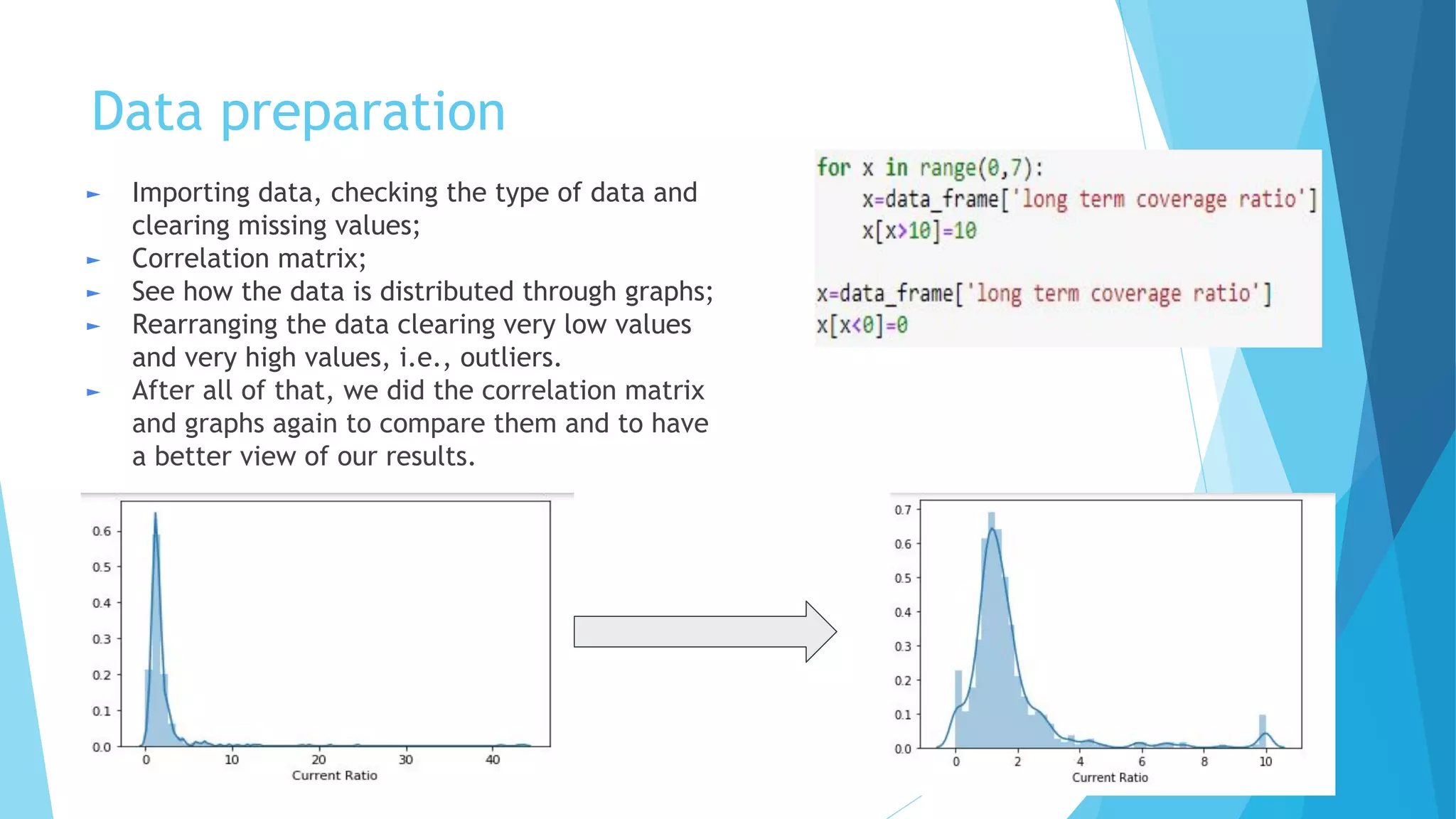 Data preparation

► Importing data, checking the type of data and clearing missing values;
► Correlation matrix;
► See how the data is distributed through graphs;
► Rearranging the data clearing very low values and very high values, i.e., outliers.
► After all of that, we did the correlation matrix and graphs again to compare them and to have a better view of our results.

for x in range(0,7):
    x=data_frame['long term coverage ratio']
    x[x>10]=10

x=data_frame['long term coverage ratio']
x[x<0]=0

0.6
0.5
0.4
0.3
0.2
0.1
0.0
0 10 20 30 40
Current Ratio

0.7
0.6
0.5
0.4
0.3
0.2
0.1
0.0
0 2 4 6 8 10
Current Ratio